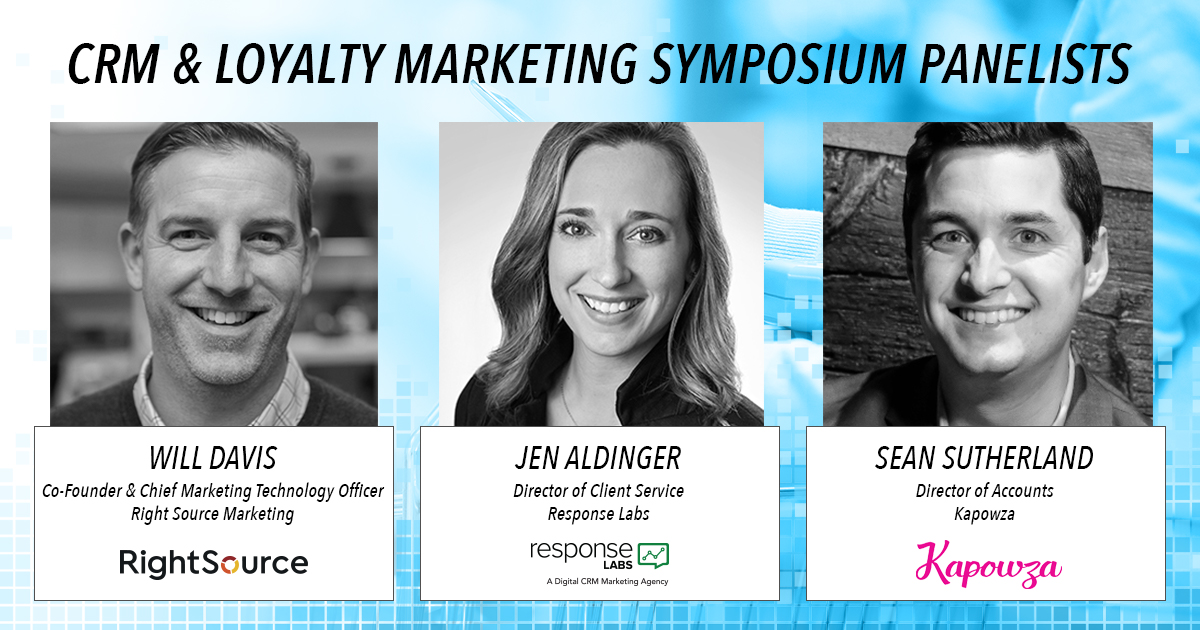 CRM & LOYALTY MARKETING SYMPOSIUM PANELISTS

WILL DAVIS
Co-Founder & Chief Marketing Technology Officer
Right Source Marketing
RightSource

JEN ALDINGER
Director of Client Service
Response Labs
response LABS
A Digital CRM Marketing Agency

SEAN SUTHERLAND
Director of Accounts
Kapowza
Kapowza